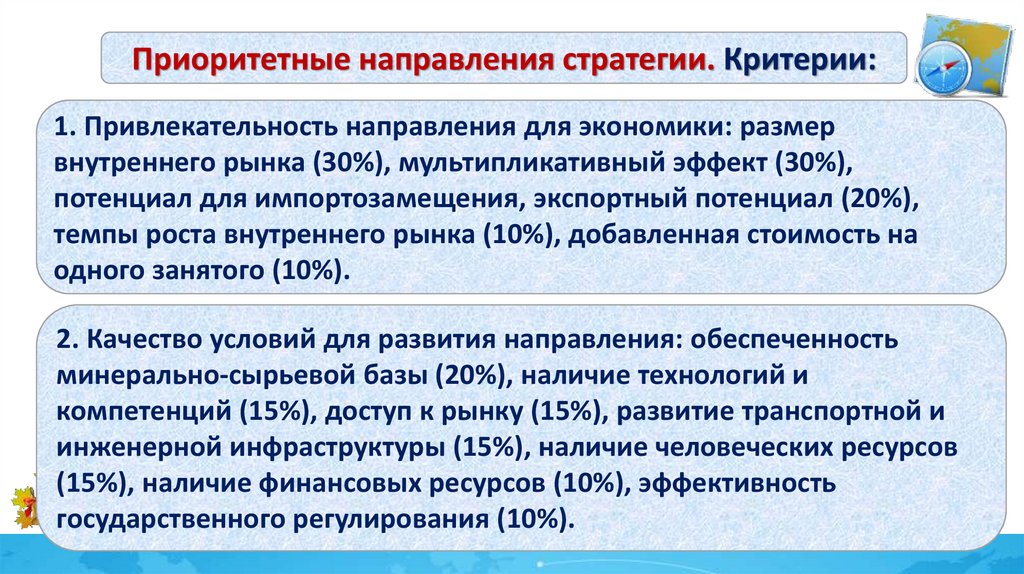 Приоритетные направления стратегии. Критерии:

1. Привлекательность направления для экономики: размер внутреннего рынка (30%), мультипликативный эффект (30%), потенциал для импортозамещения, экспортный потенциал (20%), темпы роста внутреннего рынка (10%), добавленная стоимость на одного занятого (10%).

2. Качество условий для развития направления: обеспеченность минерально-сырьевой базы (20%), наличие технологий и компетенций (15%), доступ к рынку (15%), развитие транспортной и инженерной инфраструктуры (15%), наличие человеческих ресурсов (15%), наличие финансовых ресурсов (10%), эффективность государственного регулирования (10%).